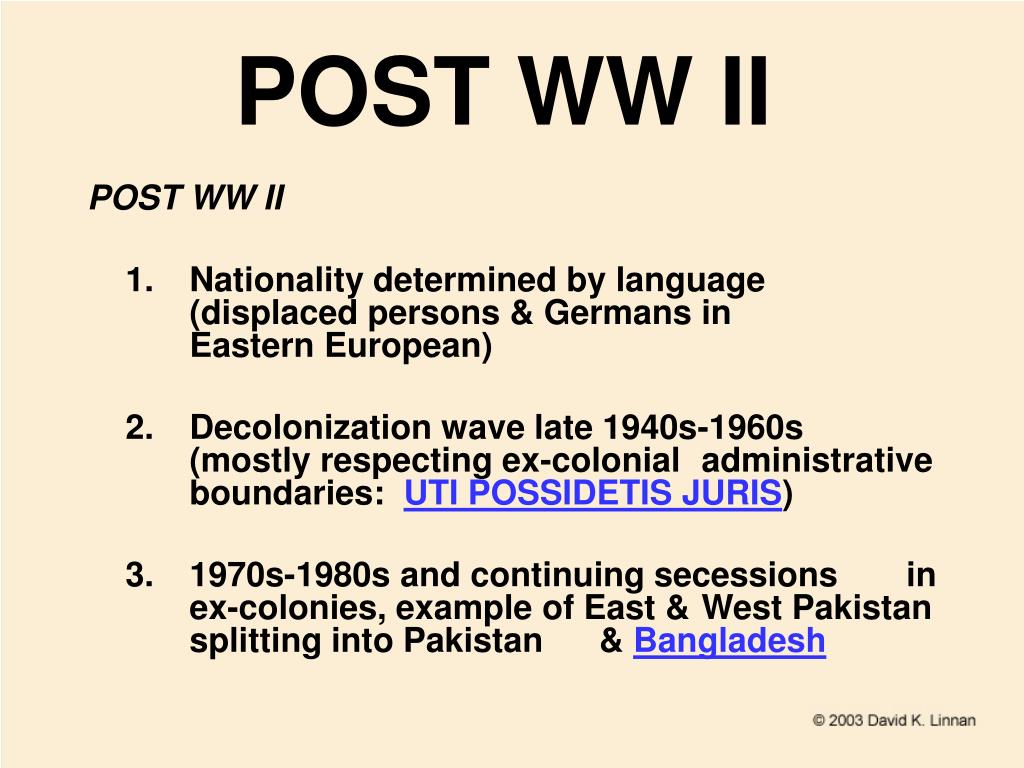 POST WW II

POST WW II

1. Nationality determined by language (displaced persons & Germans in Eastern European)

2. Decolonization wave late 1940s-1960s (mostly respecting ex-colonial administrative boundaries: UTI POSSIDETIS JURIS)

3. 1970s-1980s and continuing secessions in ex-colonies, example of East & West Pakistan splitting into Pakistan & Bangladesh

© 2003 David K. Linnan